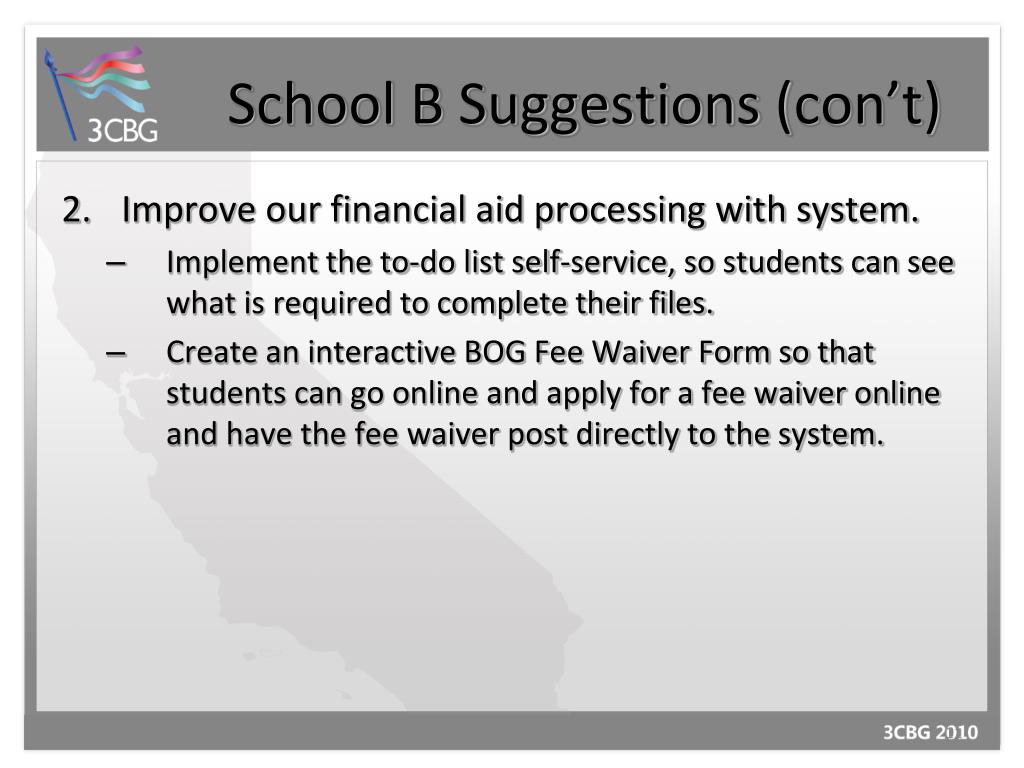 3CBG

School B Suggestions (con’t)

2. Improve our financial aid processing with system.
– Implement the to-do list self-service, so students can see what is required to complete their files.
– Create an interactive BOG Fee Waiver Form so that students can go online and apply for a fee waiver online and have the fee waiver post directly to the system.

3CBG 2010